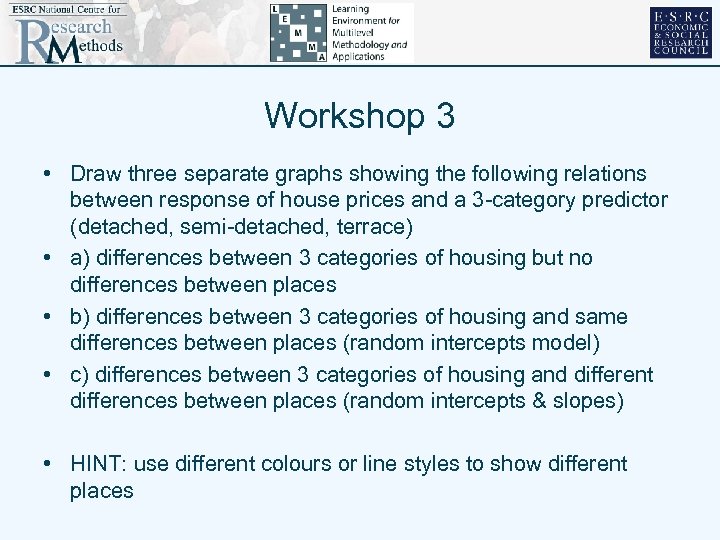 ESRC National Centre for Research Methods

L E M M A Learning Environment for Multilevel Methodology and Applications

E·S·R·C ECONOMIC & SOCIAL RESEARCH COUNCIL

Workshop 3

• Draw three separate graphs showing the following relations between response of house prices and a 3-category predictor (detached, semi-detached, terrace)
• a) differences between 3 categories of housing but no differences between places
• b) differences between 3 categories of housing and same differences between places (random intercepts model)
• c) differences between 3 categories of housing and different differences between places (random intercepts & slopes)

• HINT: use different colours or line styles to show different places